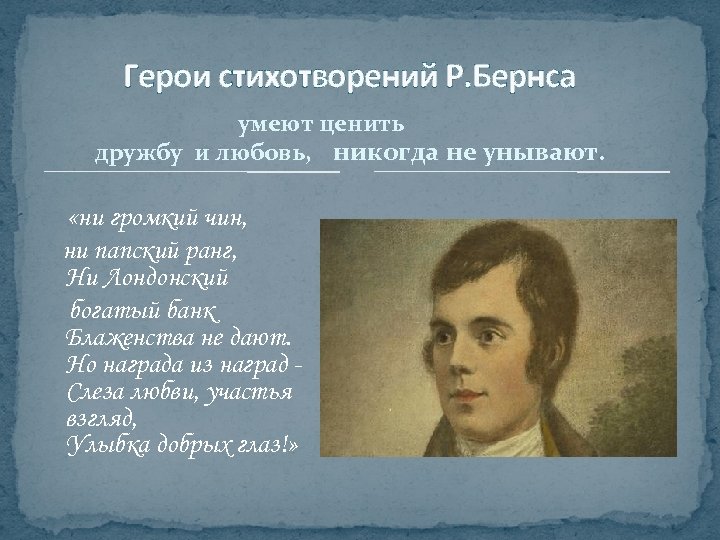 Герои стихотворений Р.Бернса

умеют ценить
дружбу и любовь, никогда не унывают.

«ни громкий чин,
ни папский ранг,
Ни Лондонский
богатый банк
Блаженства не дают.
Но награда из наград -
Слеза любви, участья взгляд,
Улыбка добрых глаз!»